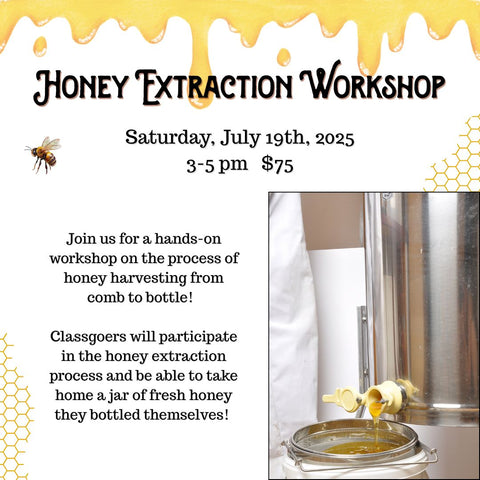 Honey Extraction Workshop

Saturday, July 19th, 2025
3-5 pm $75

Join us for a hands-on workshop on the process of honey harvesting from comb to bottle!

Classgoers will participate in the honey extraction process and be able to take home a jar of fresh honey they bottled themselves!